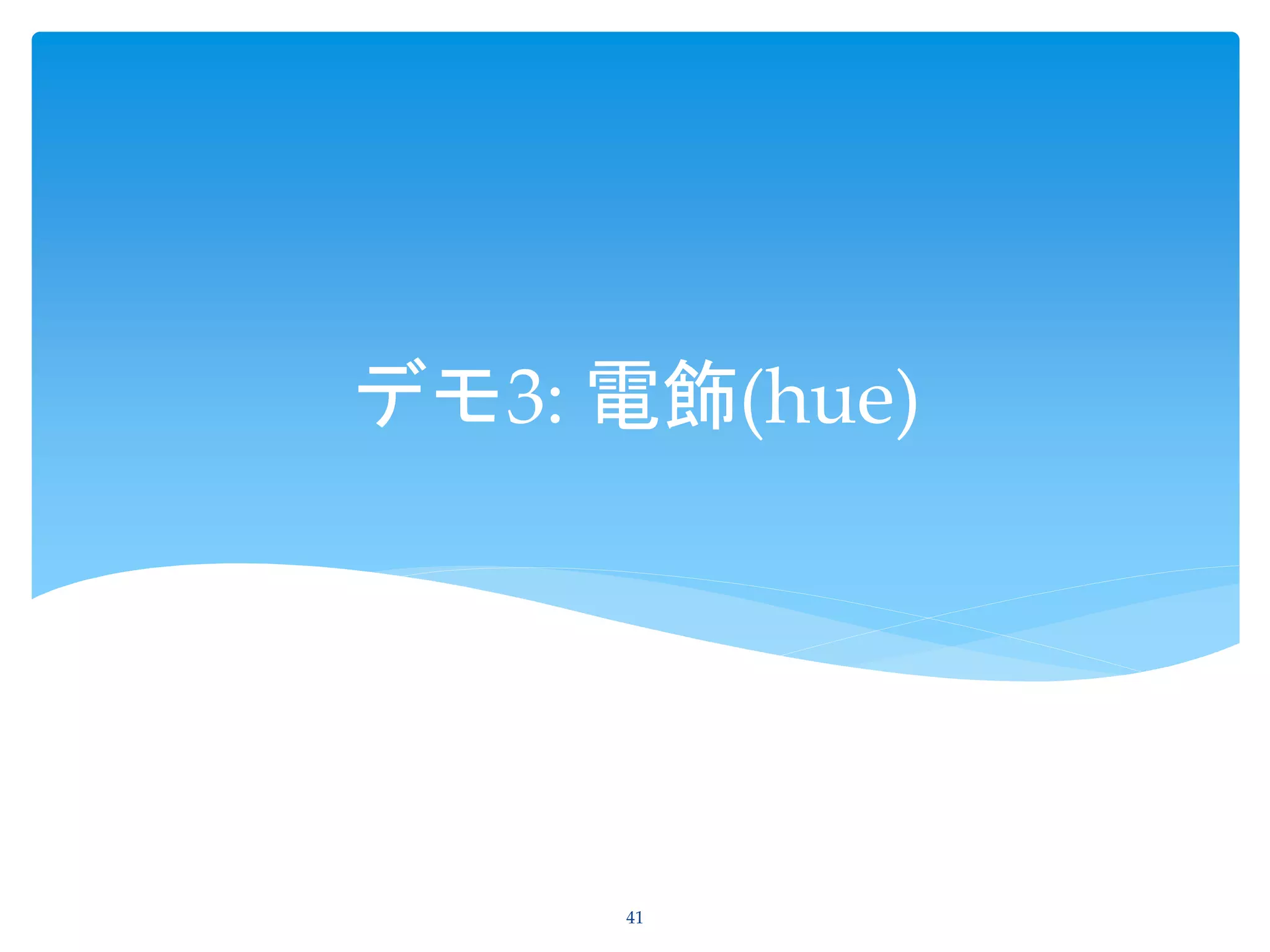 デモ3: 電飾(hue)

41